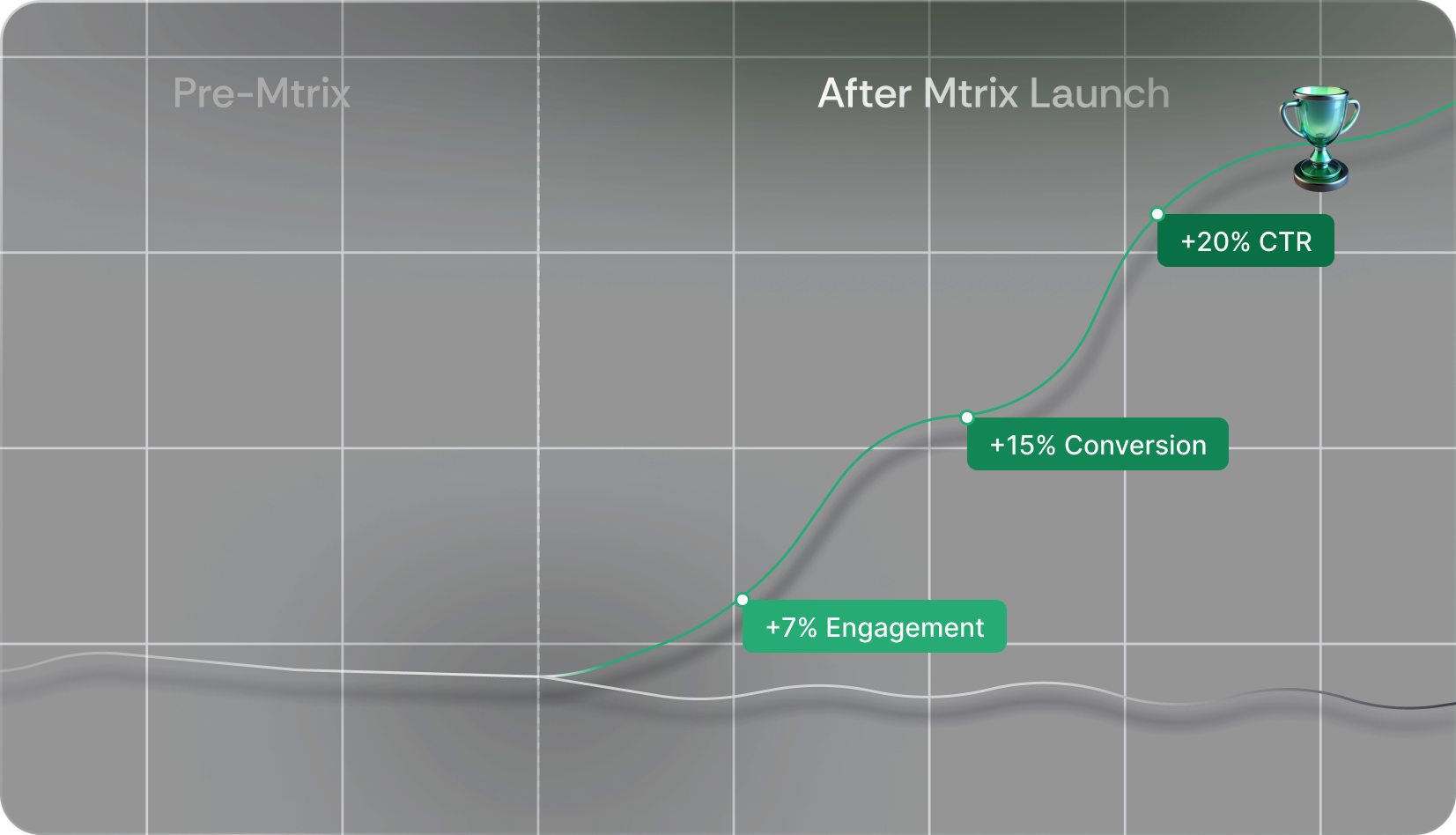 Pre-Mtrix

After Mtrix Launch

+20% CTR

+15% Conversion

+7% Engagement